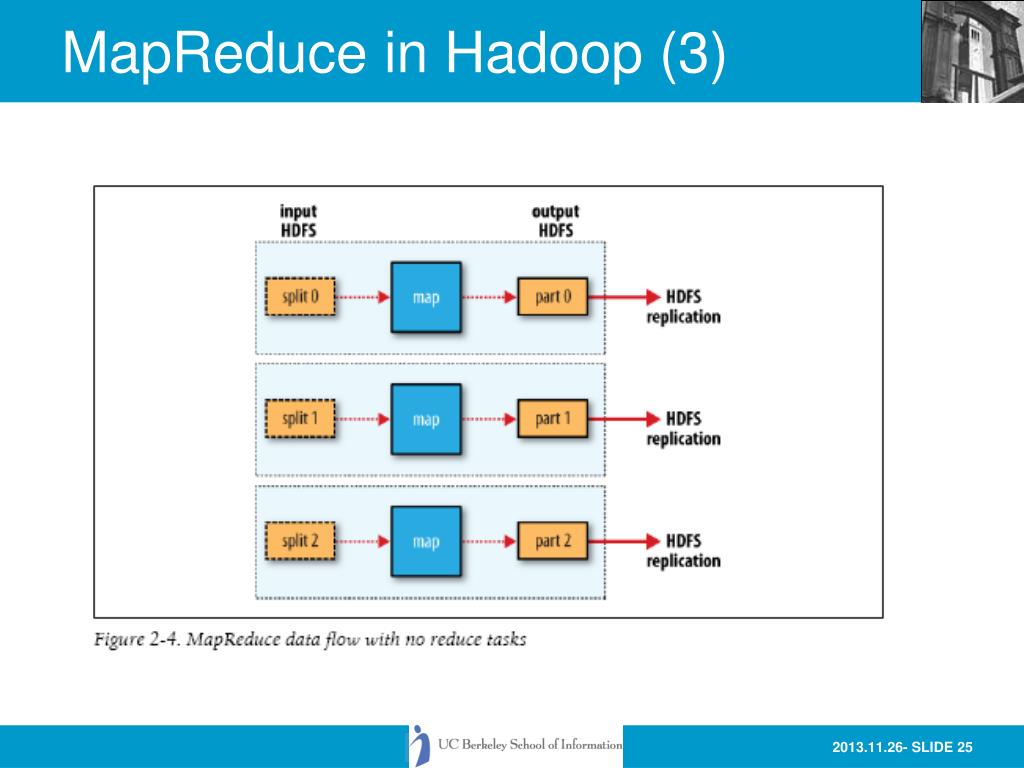 MapReduce in Hadoop (3)

input HDFS

output HDFS

split 0

map

part 0

HDFS replication

split 1

map

part 1

HDFS replication

split 2

map

part 2

HDFS replication

Figure 2-4. MapReduce data flow with no reduce tasks

UC Berkeley School of Information

2013.11.26- SLIDE 25